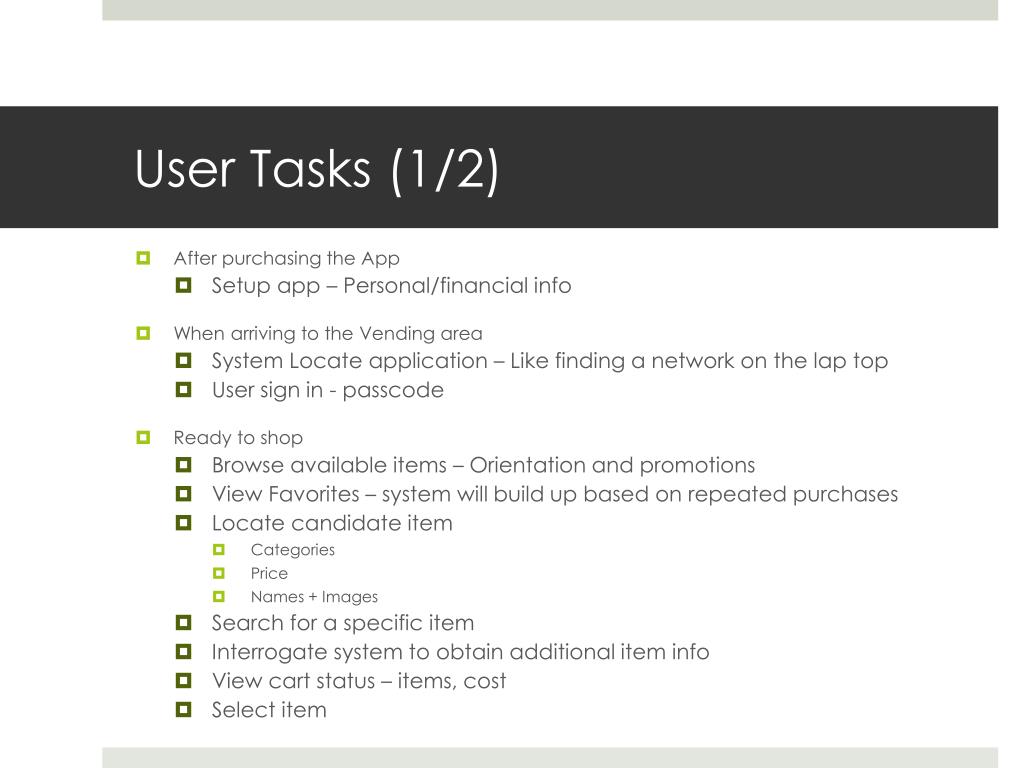 User Tasks (1/2)

After purchasing the App

Setup app – Personal/financial info

When arriving to the Vending area

System Locate application – Like finding a network on the lap top

User sign in - passcode

Ready to shop

Browse available items – Orientation and promotions

View Favorites – system will build up based on repeated purchases

Locate candidate item

Categories

Price

Names + Images

Search for a specific item

Interrogate system to obtain additional item info

View cart status – items, cost

Select item